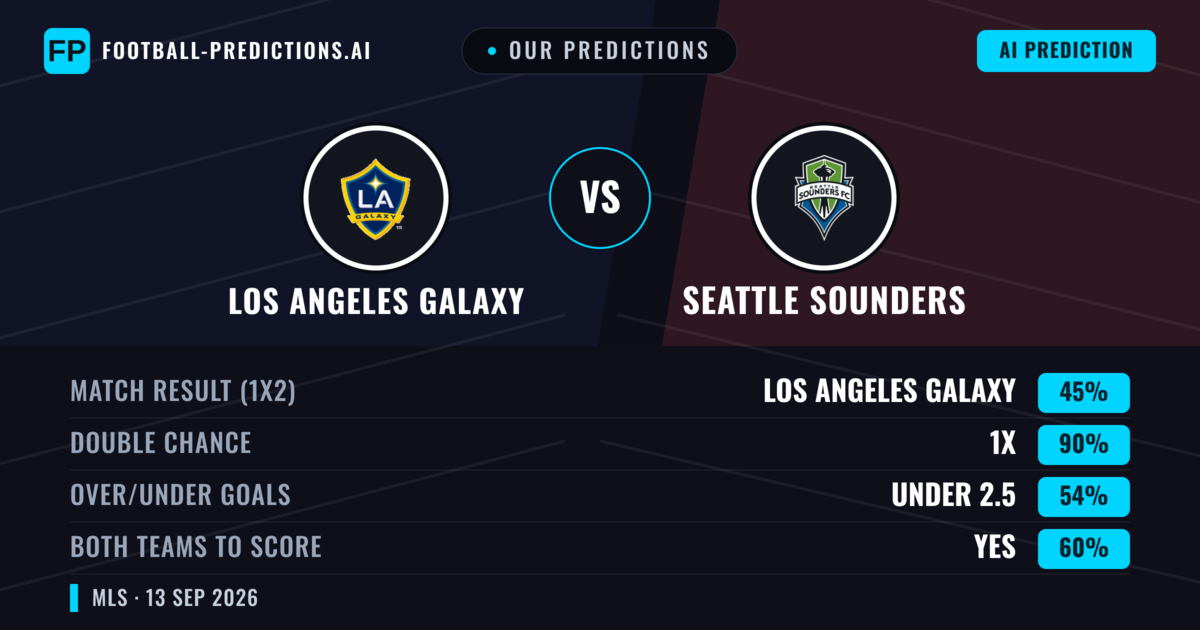 FP FOOTBALL-PREDICTIONS.AI

OUR PREDICTIONS

AI PREDICTION

LA GALAXY

VS

SEATTLE SOUNDERS FC

LOS ANGELES GALAXY

SEATTLE SOUNDERS

| | | |
|---|---|---|
| MATCH RESULT (1X2) | LOS ANGELES GALAXY | 45% |
| DOUBLE CHANCE | 1X | 90% |
| OVER/UNDER GOALS | UNDER 2.5 | 54% |
| BOTH TEAMS TO SCORE | YES | 60% |

MLS · 13 SEP 2026